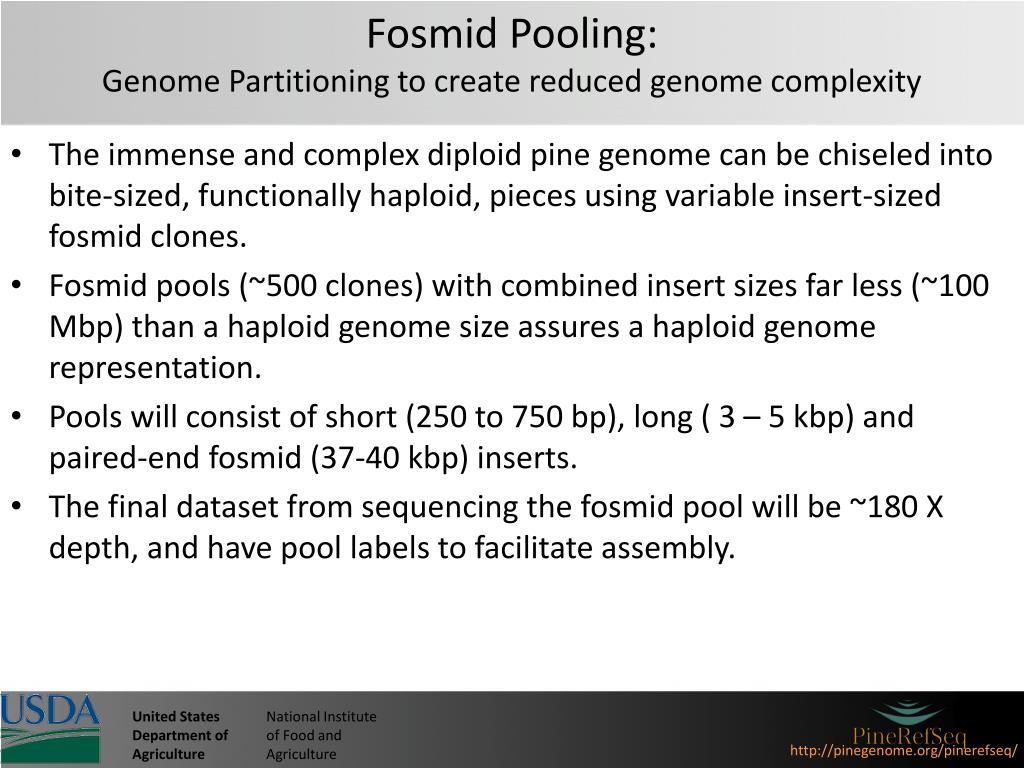 Fosmid Pooling:
Genome Partitioning to create reduced genome complexity

• The immense and complex diploid pine genome can be chiseled into bite-sized, functionally haploid, pieces using variable insert-sized fosmid clones.
• Fosmid pools (~500 clones) with combined insert sizes far less (~100 Mbp) than a haploid genome size assures a haploid genome representation.
• Pools will consist of short (250 to 750 bp), long ( 3 – 5 kbp) and paired-end fosmid (37-40 kbp) inserts.
• The final dataset from sequencing the fosmid pool will be ~180 X depth, and have pool labels to facilitate assembly.

USDA

United States Department of Agriculture

National Institute of Food and Agriculture

PineRefSeq
http://pinegenome.org/pinerefseq/